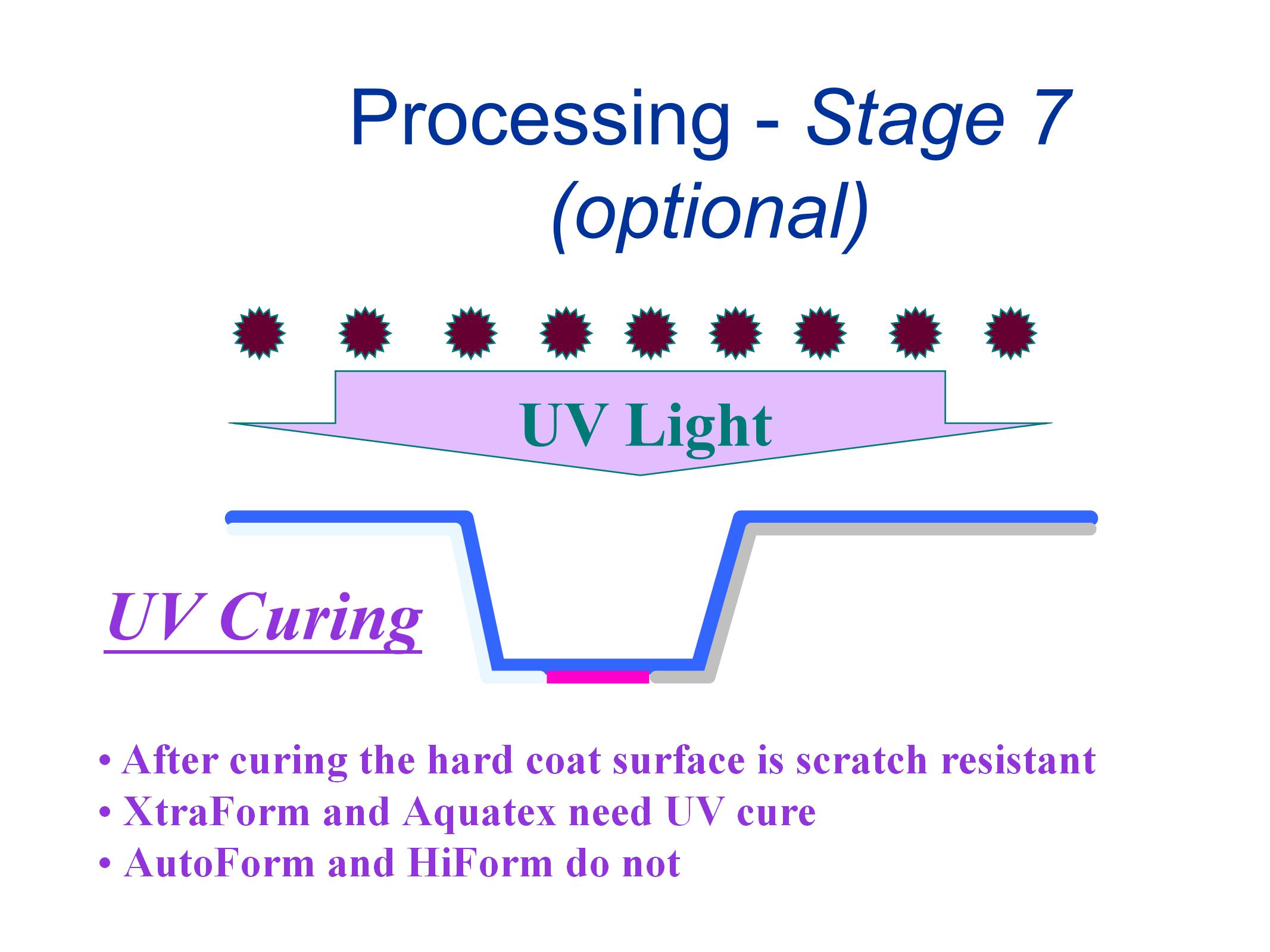 Processing - Stage 7 (optional)

UV Light

UV Curing

• After curing the hard coat surface is scratch resistant
• XtraForm and Aquatex need UV cure
• AutoForm and HiForm do not